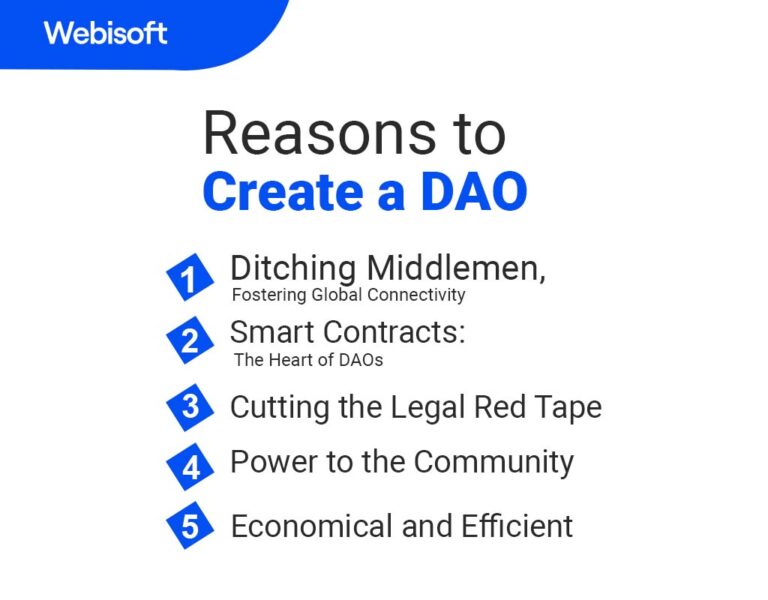 Webisoft

Reasons to
Create a DAO

1 Ditching Middlemen,
Fostering Global Connectivity

2 Smart Contracts:
The Heart of DAOs

3 Cutting the Legal Red Tape

4 Power to the Community

5 Economical and Efficient